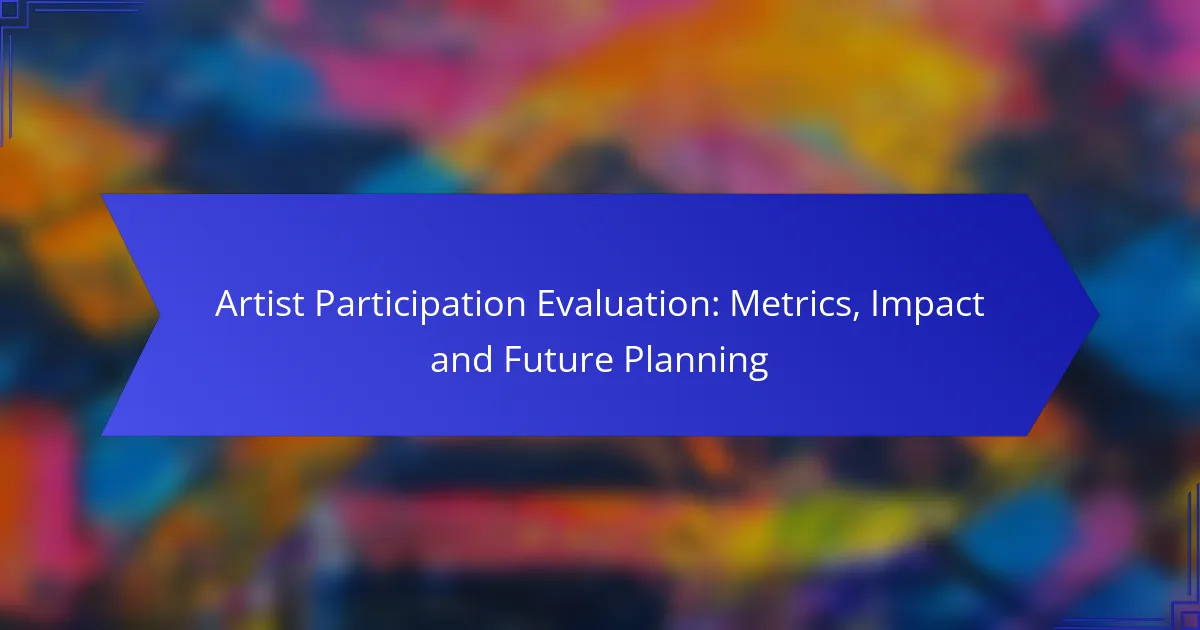 Artist Participation Evaluation: Metrics, Impact and Future Planning